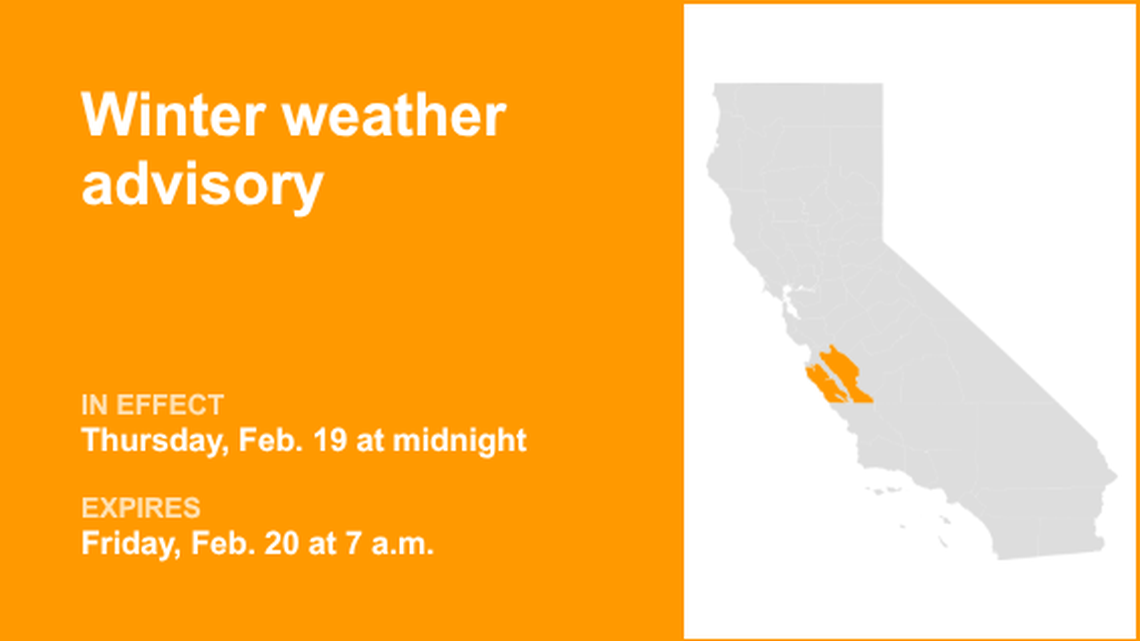 Winter weather advisory

IN EFFECT
Thursday, Feb. 19 at midnight

EXPIRES
Friday, Feb. 20 at 7 a.m.